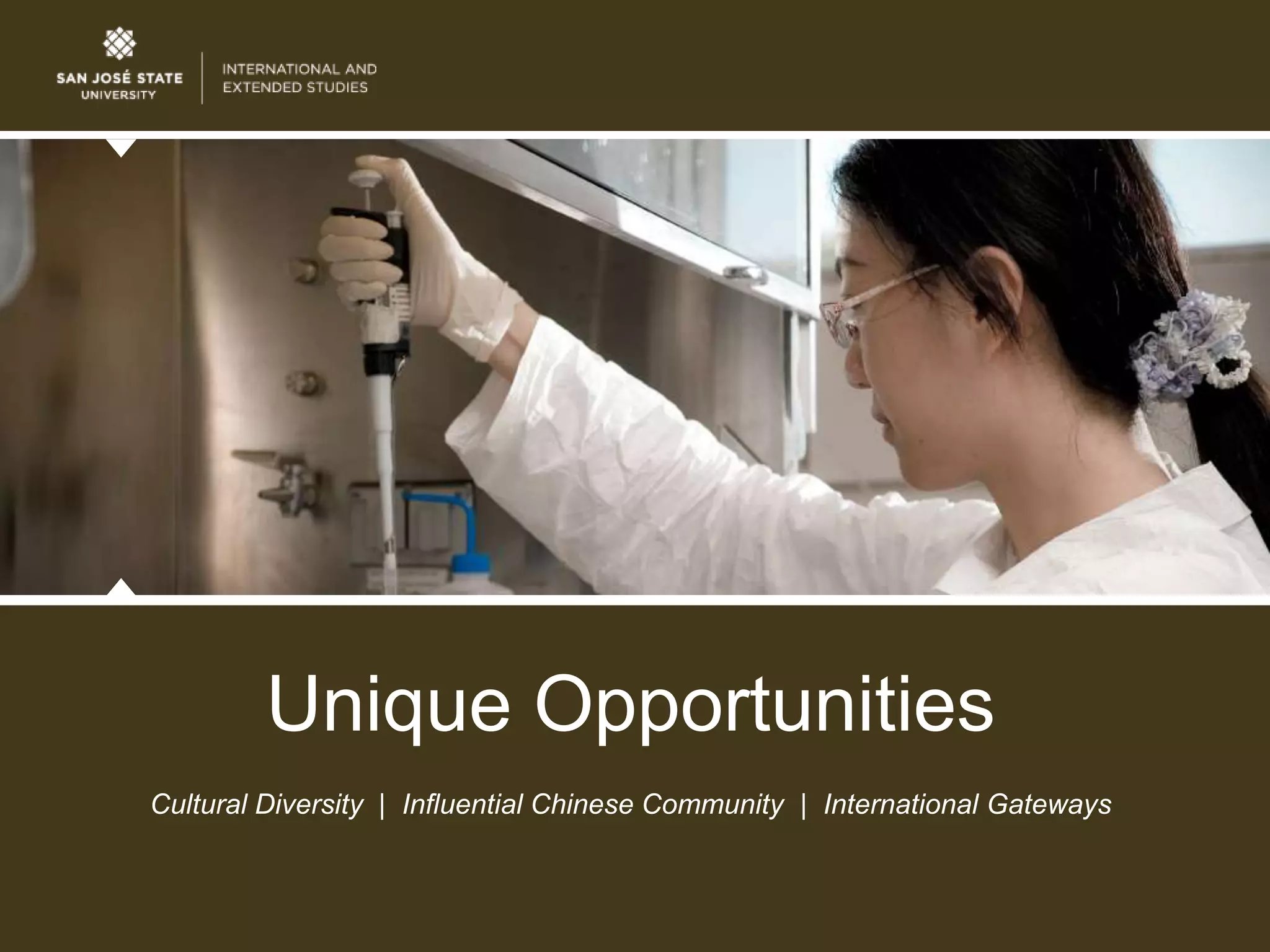 SAN JOSÉ STATE UNIVERSITY

INTERNATIONAL AND EXTENDED STUDIES

Unique Opportunities

Cultural Diversity | Influential Chinese Community | International Gateways